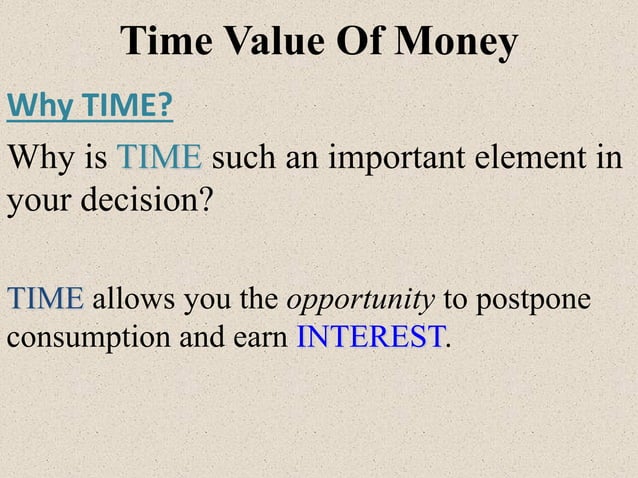 Time Value Of Money

Why TIME?

Why is TIME such an important element in your decision?

TIME allows you the opportunity to postpone consumption and earn INTEREST.